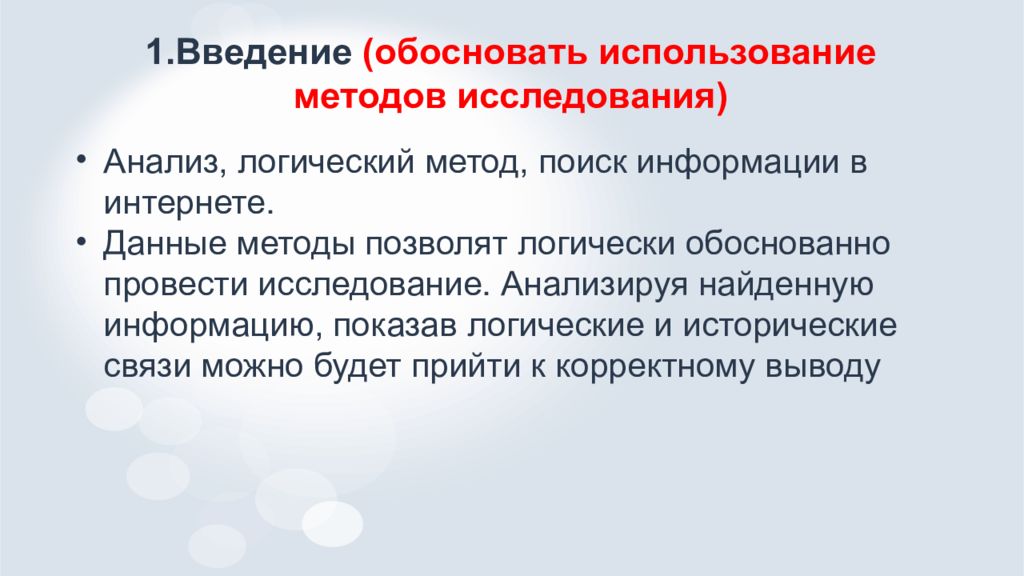 1.Введение (обосновать использование методов исследования)

• Анализ, логический метод, поиск информации в интернете.
• Данные методы позволят логически обоснованно провести исследование. Анализируя найденную информацию, показав логические и исторические связи можно будет прийти к корректному выводу